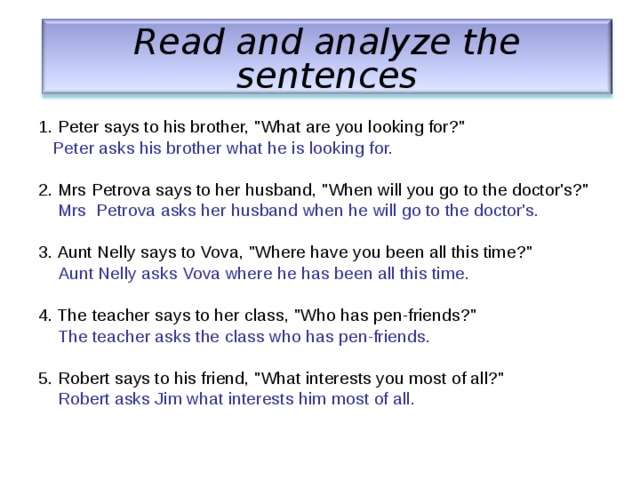 Read and analyze the sentences

1. Peter says to his brother, "What are you looking for?"
Peter asks his brother what he is looking for.

2. Mrs Petrova says to her husband, "When will you go to the doctor's?"
Mrs Petrova asks her husband when he will go to the doctor's.

3. Aunt Nelly says to Vova, "Where have you been all this time?"
Aunt Nelly asks Vova where he has been all this time.

4. The teacher says to her class, "Who has pen-friends?"
The teacher asks the class who has pen-friends.

5. Robert says to his friend, "What interests you most of all?"
Robert asks Jim what interests him most of all.